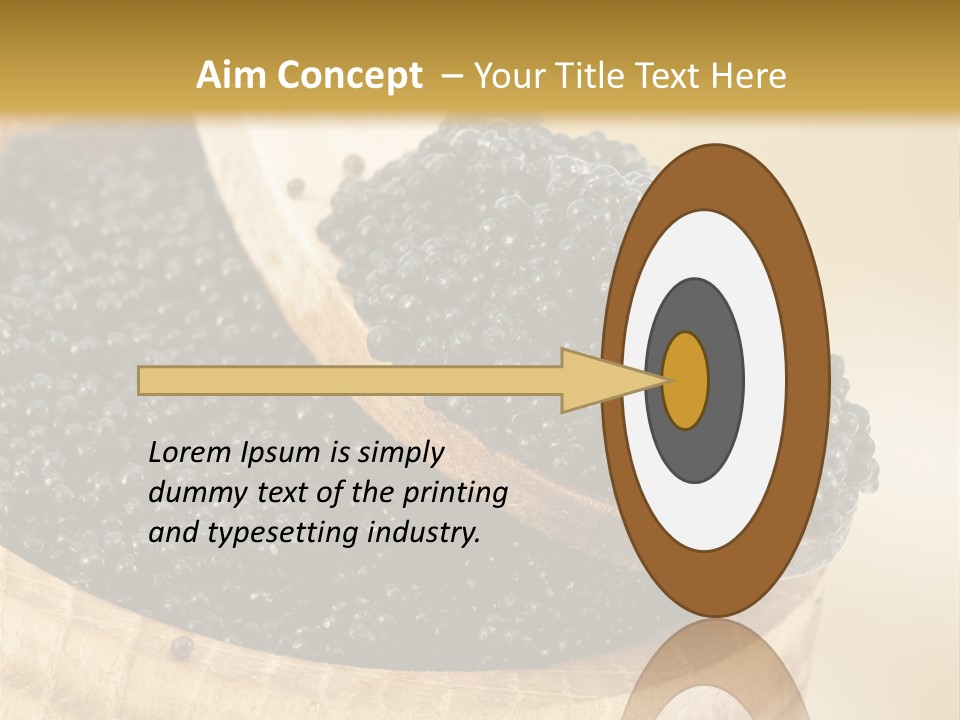 Aim Concept – Your Title Text Here

Lorem Ipsum is simply dummy text of the printing and typesetting industry.